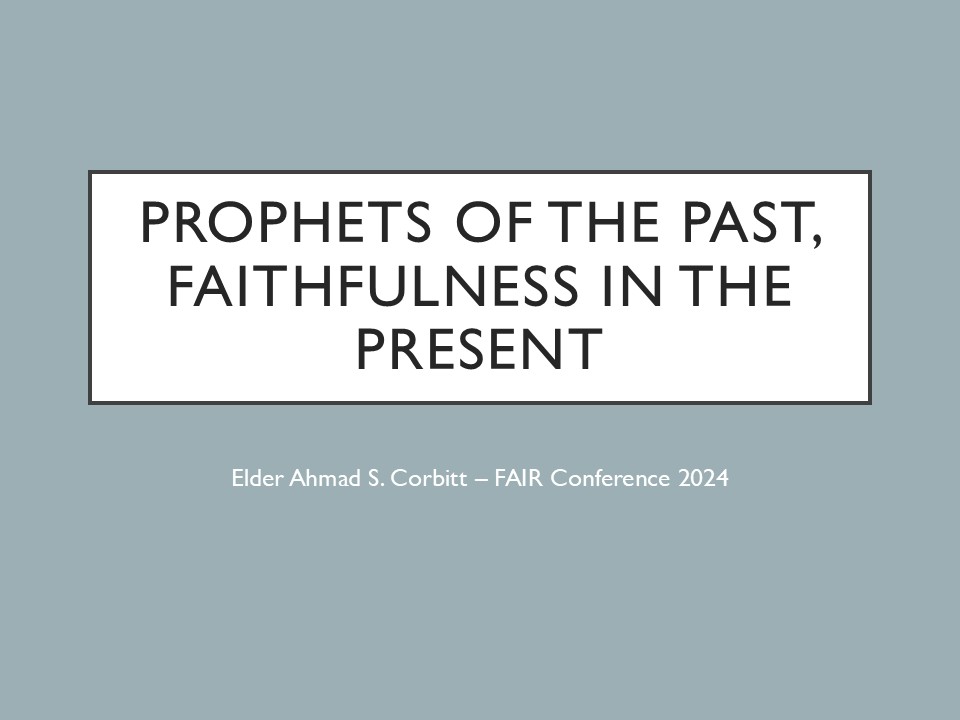 PROPHETS OF THE PAST, FAITHFULNESS IN THE PRESENT

Elder Ahmad S. Corbitt – FAIR Conference 2024